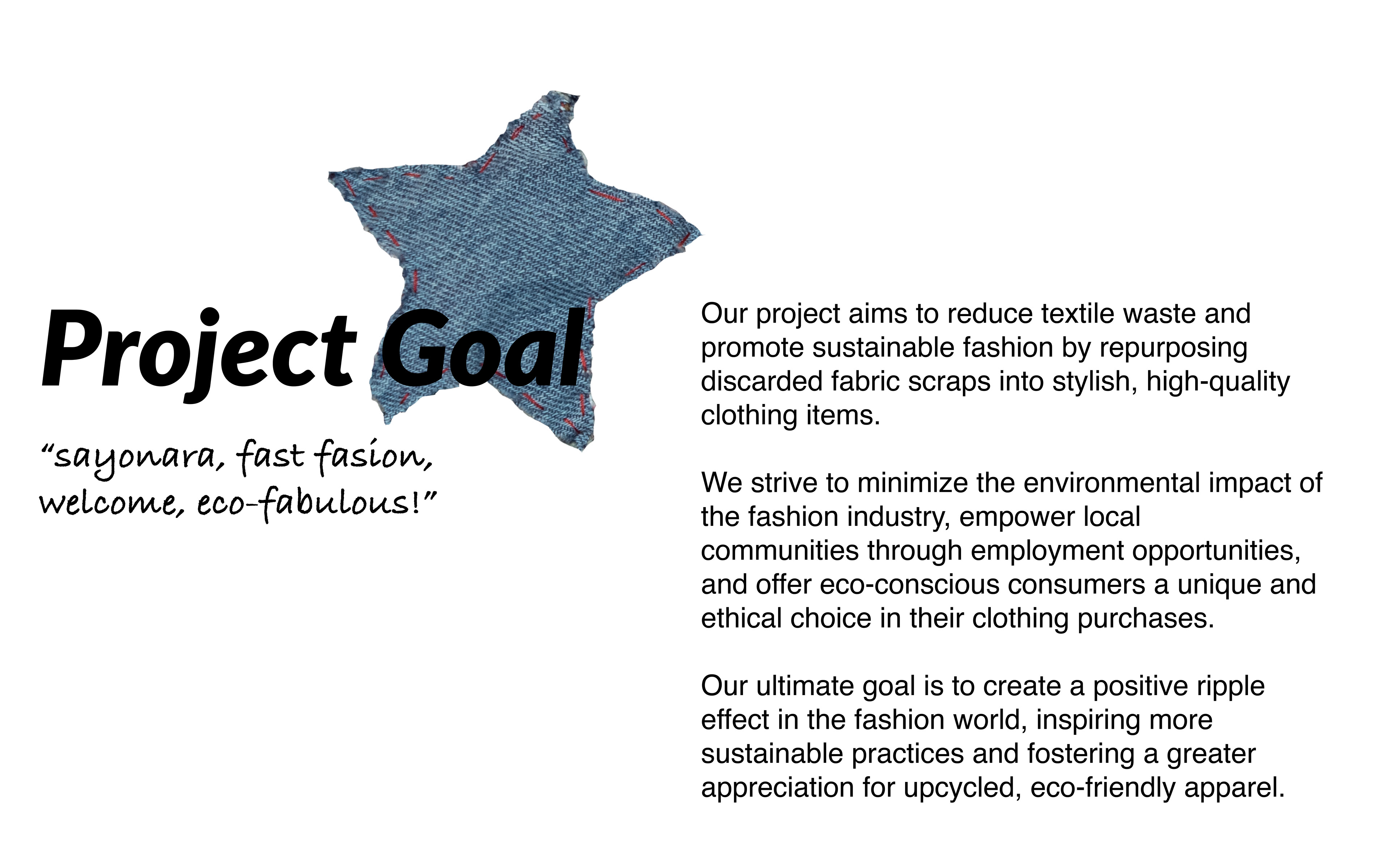 Project Goal

“sayonara, fast fasion, welcome, eco-fabulous!”

Our project aims to reduce textile waste and promote sustainable fashion by repurposing discarded fabric scraps into stylish, high-quality clothing items.

We strive to minimize the environmental impact of the fashion industry, empower local communities through employment opportunities, and offer eco-conscious consumers a unique and ethical choice in their clothing purchases.

Our ultimate goal is to create a positive ripple effect in the fashion world, inspiring more sustainable practices and fostering a greater appreciation for upcycled, eco-friendly apparel.